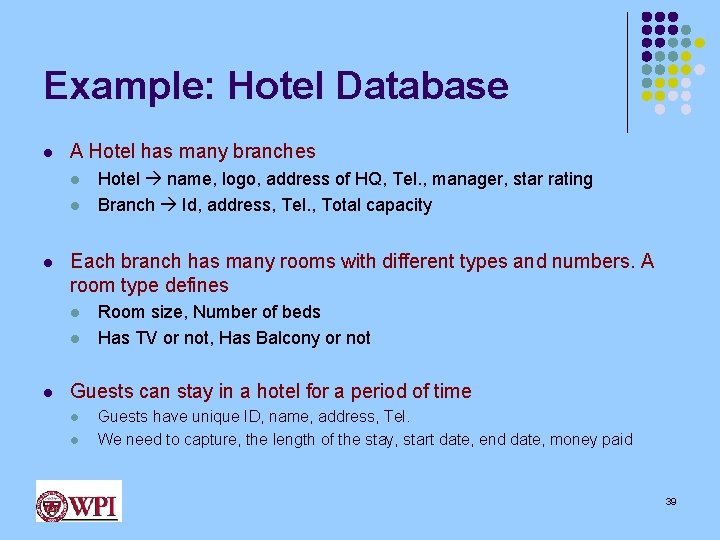 Example: Hotel Database

- A Hotel has many branches
  - Hotel → name, logo, address of HQ, Tel., manager, star rating
  - Branch → Id, address, Tel., Total capacity

- Each branch has many rooms with different types and numbers. A room type defines
  - Room size, Number of beds
  - Has TV or not, Has Balcony or not

- Guests can stay in a hotel for a period of time
  - Guests have unique ID, name, address, Tel.
  - We need to capture, the length of the stay, start date, end date, money paid

WPI

39